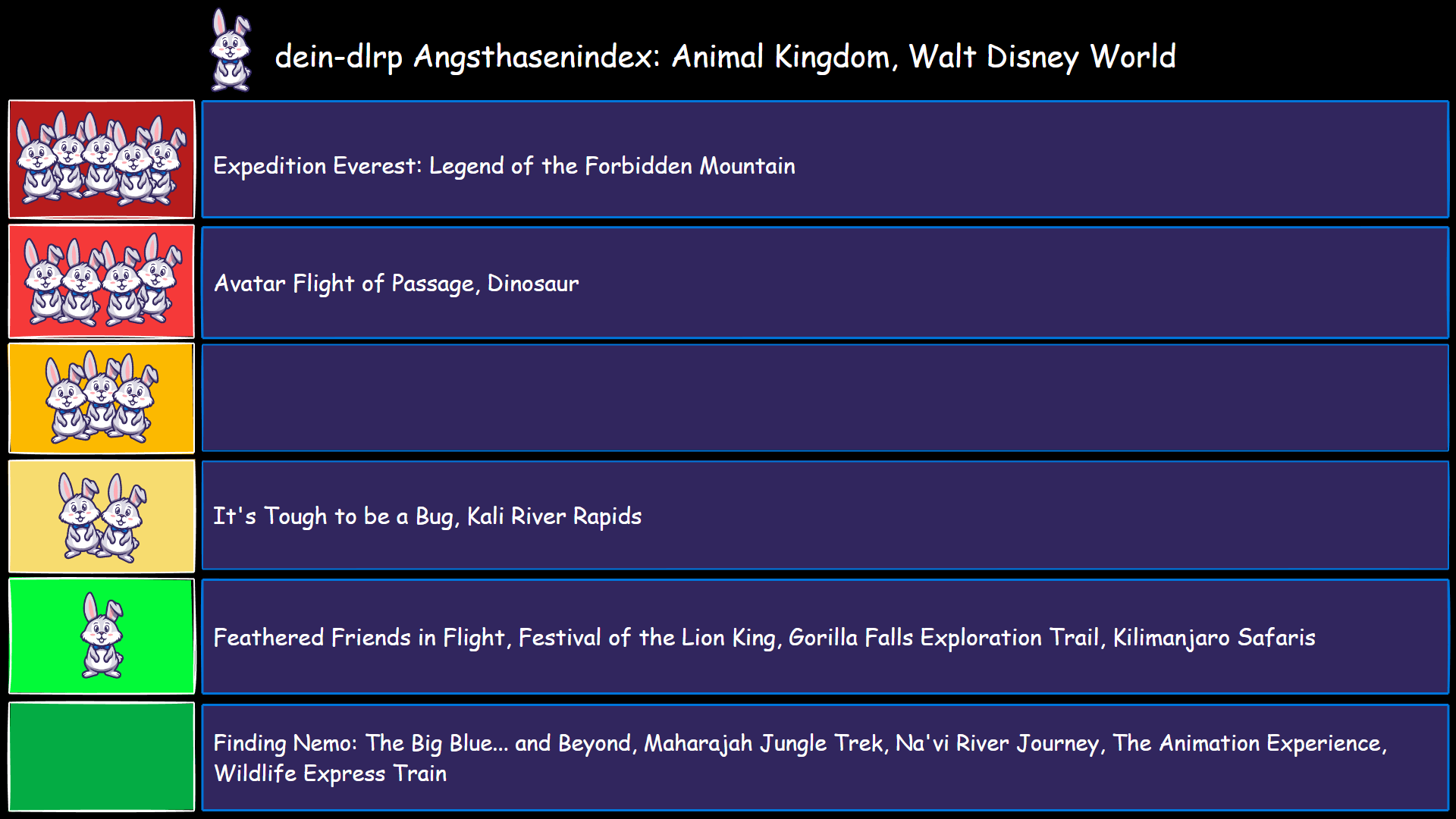 dein-dlrp Angsthasenindex: Animal Kingdom, Walt Disney World

Expedition Everest: Legend of the Forbidden Mountain

Avatar Flight of Passage, Dinosaur

It's Tough to be a Bug, Kali River Rapids

Feathered Friends in Flight, Festival of the Lion King, Gorilla Falls Exploration Trail, Kilimanjaro Safaris

Finding Nemo: The Big Blue... and Beyond, Maharajah Jungle Trek, Na'vi River Journey, The Animation Experience, Wildlife Express Train